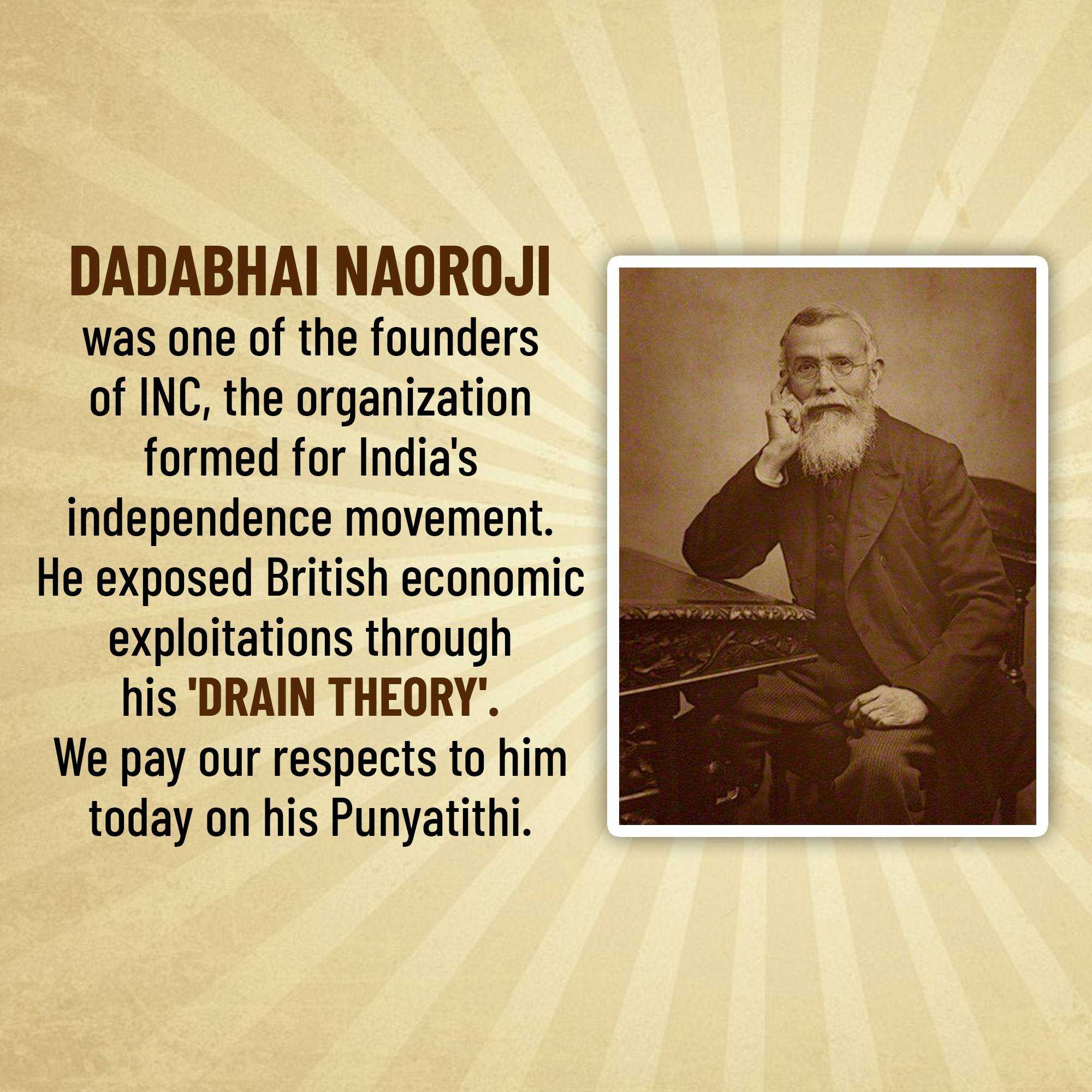 DADABHAI NAOROJI
was one of the founders of INC, the organization formed for India's independence movement. He exposed British economic exploitations through his 'DRAIN THEORY'. We pay our respects to him today on his Punyatithi.